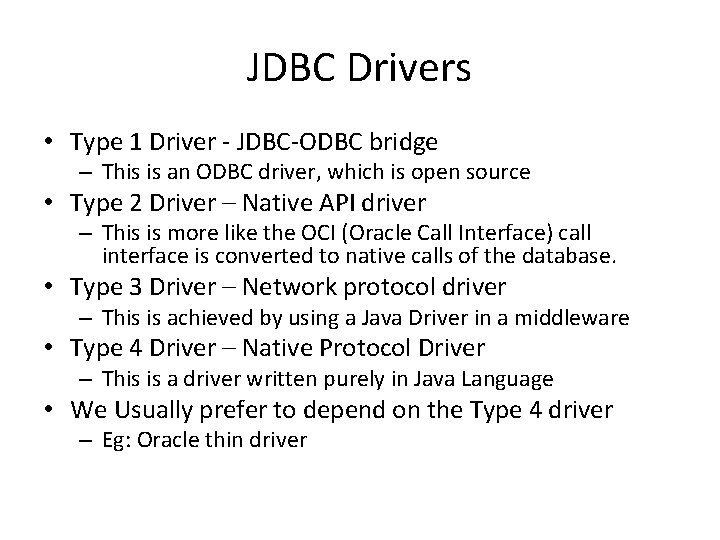 JDBC Drivers

• Type 1 Driver - JDBC-ODBC bridge
– This is an ODBC driver, which is open source
• Type 2 Driver – Native API driver
– This is more like the OCI (Oracle Call Interface) call interface is converted to native calls of the database.
• Type 3 Driver – Network protocol driver
– This is achieved by using a Java Driver in a middleware
• Type 4 Driver – Native Protocol Driver
– This is a driver written purely in Java Language
• We Usually prefer to depend on the Type 4 driver
– Eg: Oracle thin driver